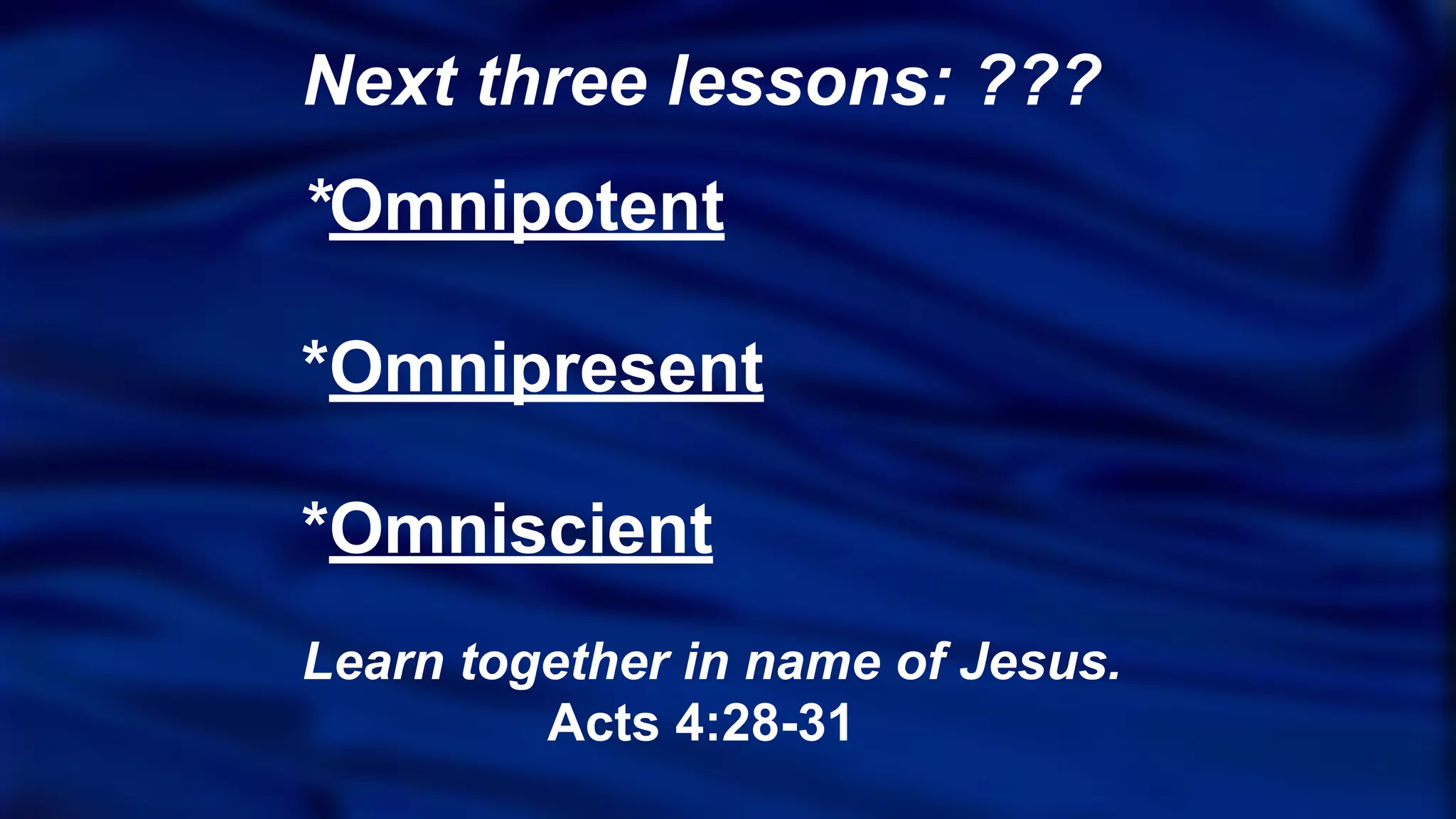 Next three lessons: ???

*Omnipotent

*Omnipresent

*Omniscient

Learn together in name of Jesus.
Acts 4:28-31